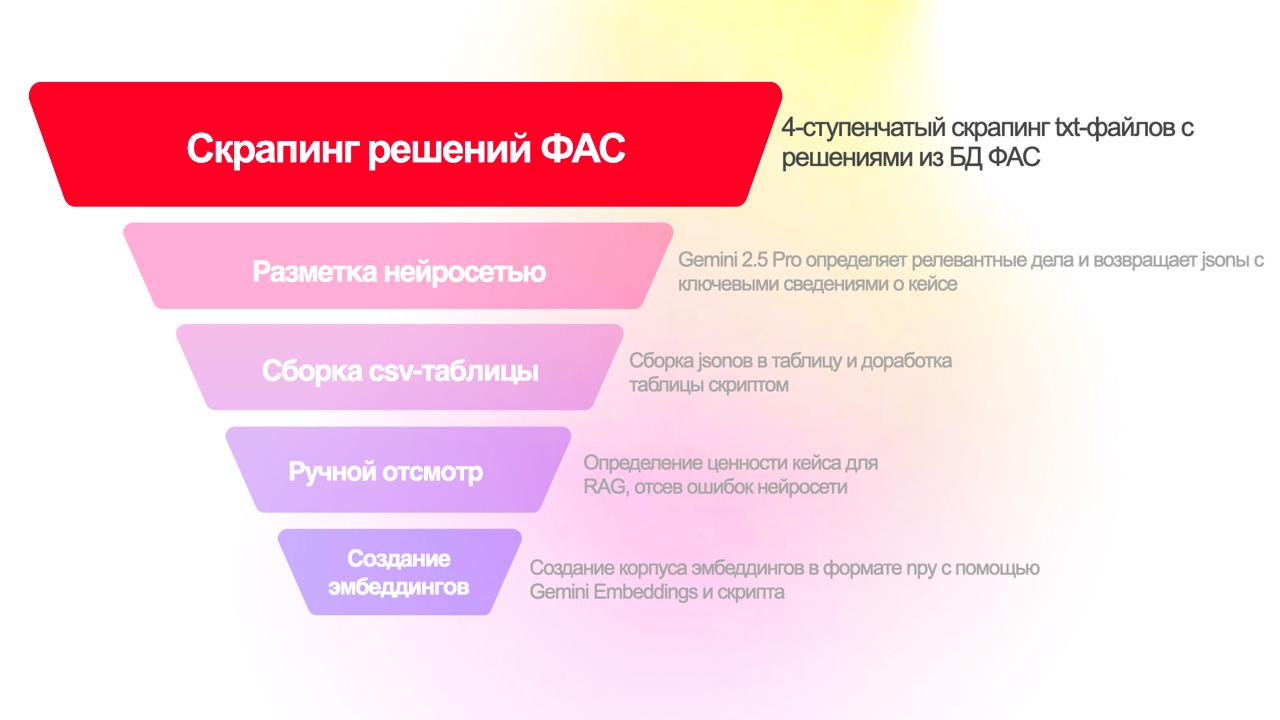 Скрапинг решений ФАС

4-ступенчатый скрапинг txt-файлов с решениями из БД ФАС

Разметка нейросетью

Gemini 2.5 Pro определяет релевантные дела и возвращает jsonы с ключевыми сведениями о кейсе

Сборка csv-таблицы

Сборка jsonов в таблицу и доработка таблицы скриптом

Ручной отсмотр

Определение ценности кейса для RAG, отсев ошибок нейросети

Создание эмбеддингов

Создание корпуса эмбеддингов в формате npy с помощью Gemini Embeddings и скрипта